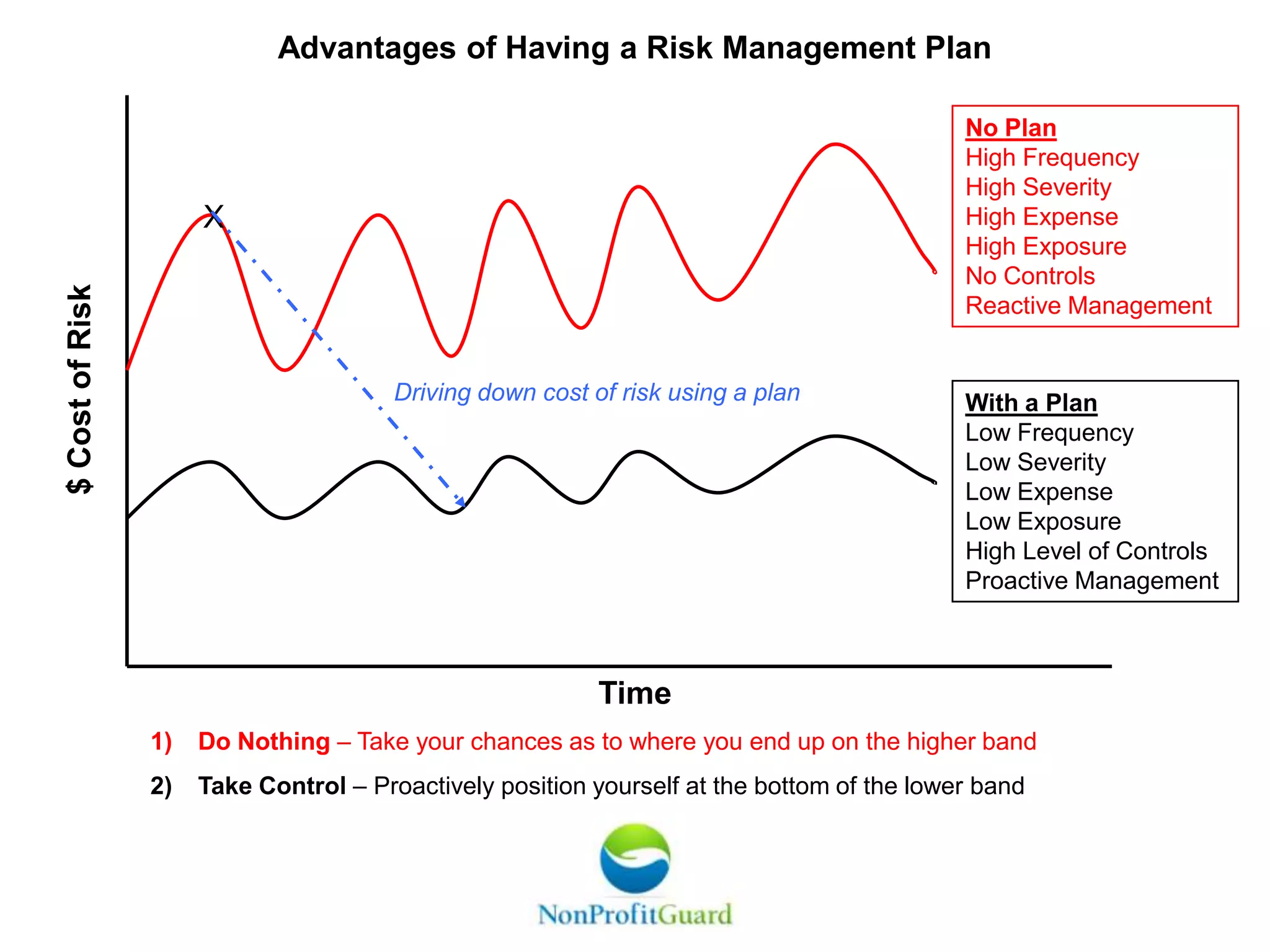 Advantages of Having a Risk Management Plan

$ Cost of Risk

X

Driving down cost of risk using a plan

No Plan
High Frequency
High Severity
High Expense
High Exposure
No Controls
Reactive Management

With a Plan
Low Frequency
Low Severity
Low Expense
Low Exposure
High Level of Controls
Proactive Management

Time

1) Do Nothing – Take your chances as to where you end up on the higher band

2) Take Control – Proactively position yourself at the bottom of the lower band

NonProfitGuard